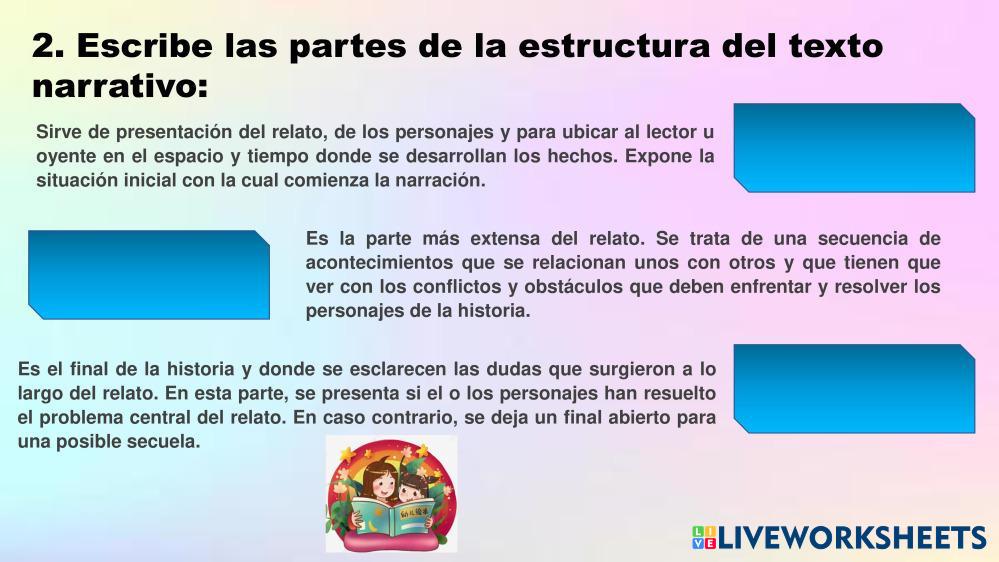 2. Escribe las partes de la estructura del texto narrativo:

Sirve de presentación del relato, de los personajes y para ubicar al lector u oyente en el espacio y tiempo donde se desarrollan los hechos. Expone la situación inicial con la cual comienza la narración.

Es la parte más extensa del relato. Se trata de una secuencia de acontecimientos que se relacionan unos con otros y que tienen que ver con los conflictos y obstáculos que deben enfrentar y resolver los personajes de la historia.

Es el final de la historia y donde se esclarecen las dudas que surgieron a lo largo del relato. En esta parte, se presenta si el o los personajes han resuelto el problema central del relato. En caso contrario, se deja un final abierto para una posible secuela.

LIVEWORKSHEETS